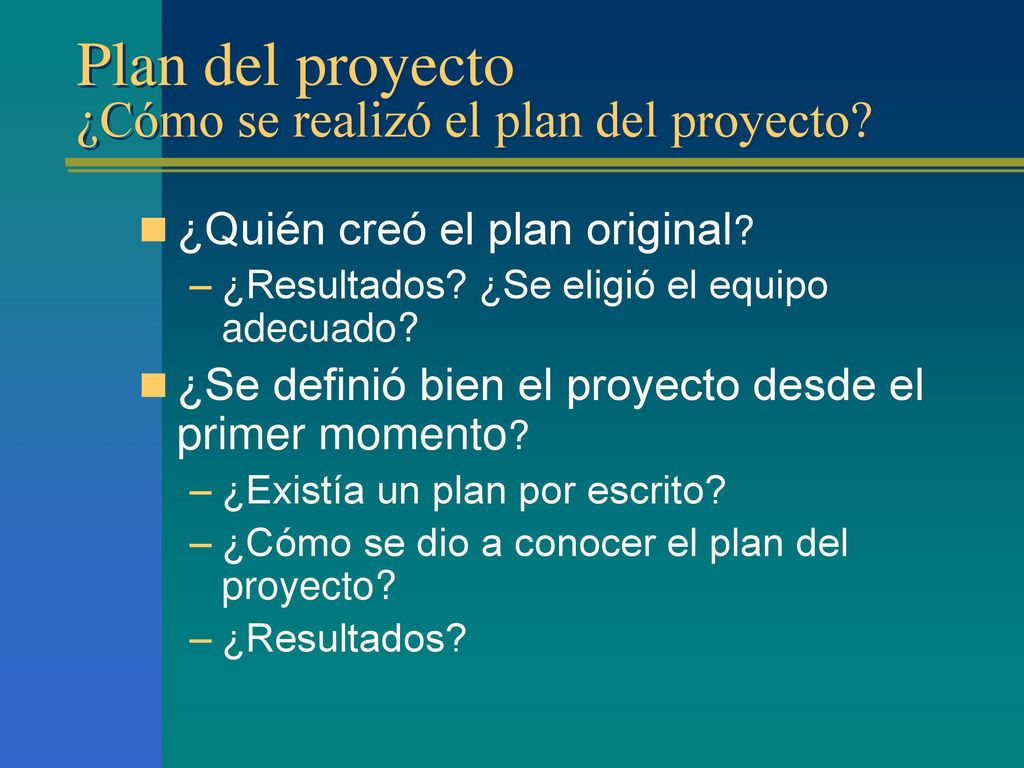 Plan del proyecto
¿Cómo se realizó el plan del proyecto?

¿Quién creó el plan original?
– ¿Resultados? ¿Se eligió el equipo adecuado?

¿Se definió bien el proyecto desde el primer momento?
– ¿Existía un plan por escrito?
– ¿Cómo se dio a conocer el plan del proyecto?
– ¿Resultados?